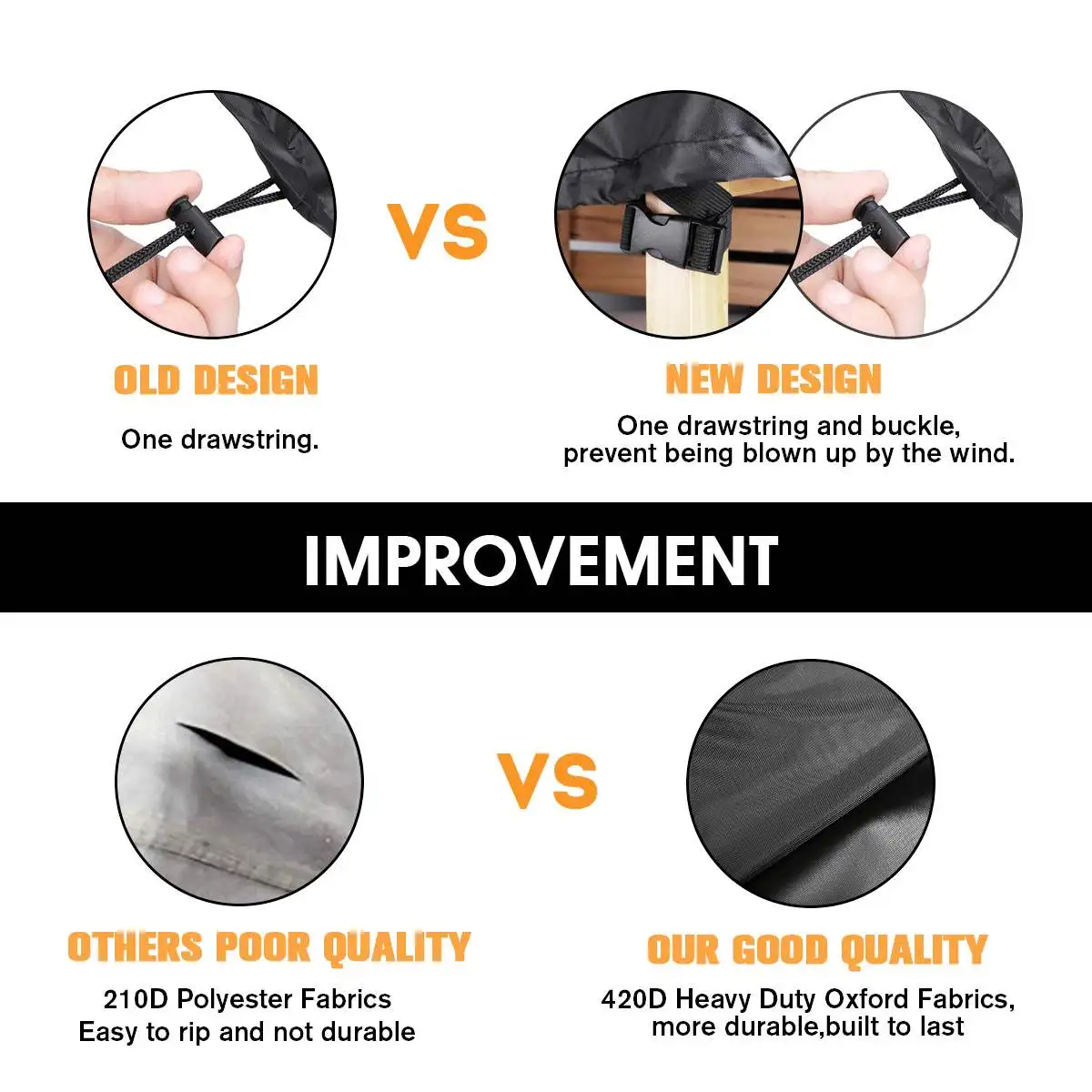 VS

OLD DESIGN

One drawstring.

NEW DESIGN

One drawstring and buckle, prevent being blown up by the wind.

IMPROVEMENT

VS

OTHERS POOR QUALITY

210D Polyester Fabrics
Easy to rip and not durable

OUR GOOD QUALITY

420D Heavy Duty Oxford Fabrics, more durable,built to last